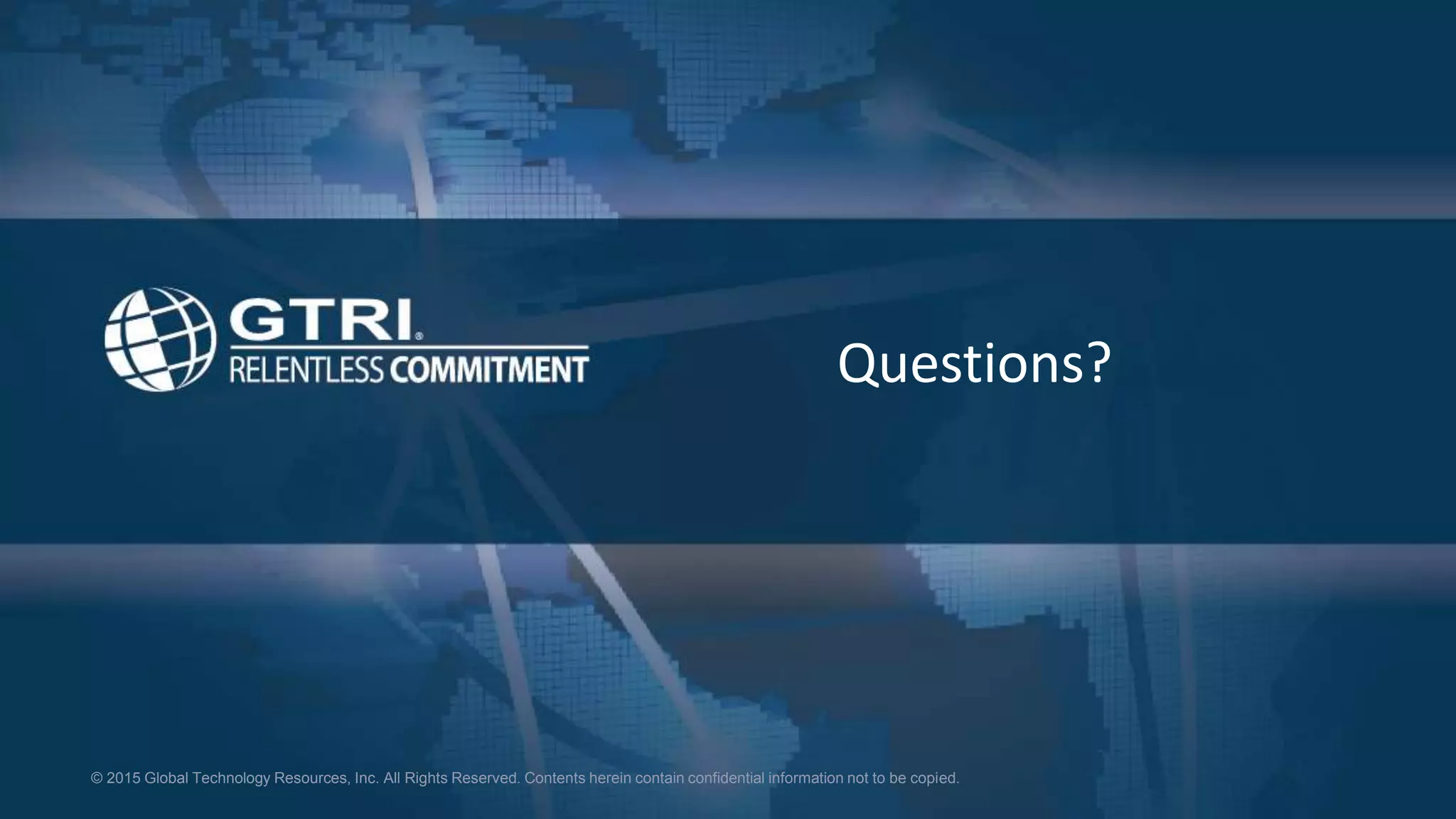 GTRI®
RELENTLESS COMMITMENT

Questions?

© 2015 Global Technology Resources, Inc. All Rights Reserved. Contents herein contain confidential information not to be copied.